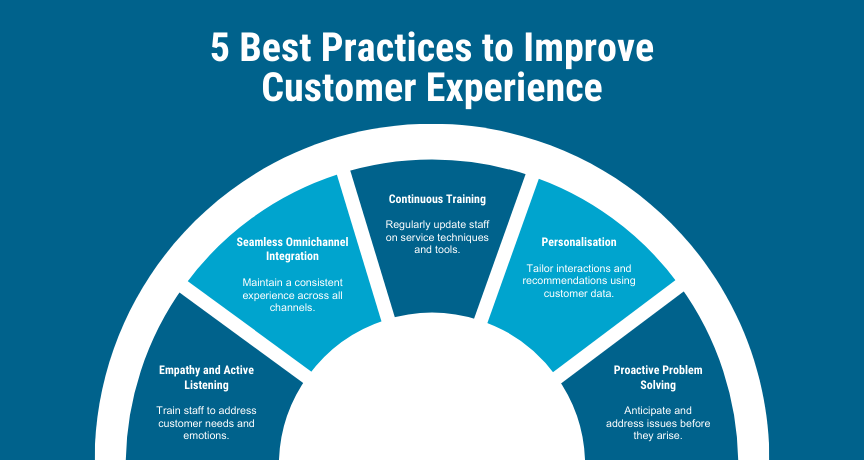 5 Best Practices to Improve Customer Experience

Empathy and Active Listening

Train staff to address customer needs and emotions.

Seamless Omnichannel Integration

Maintain a consistent experience across all channels.

Continuous Training

Regularly update staff on service techniques and tools.

Personalisation

Tailor interactions and recommendations using customer data.

Proactive Problem Solving

Anticipate and address issues before they arise.